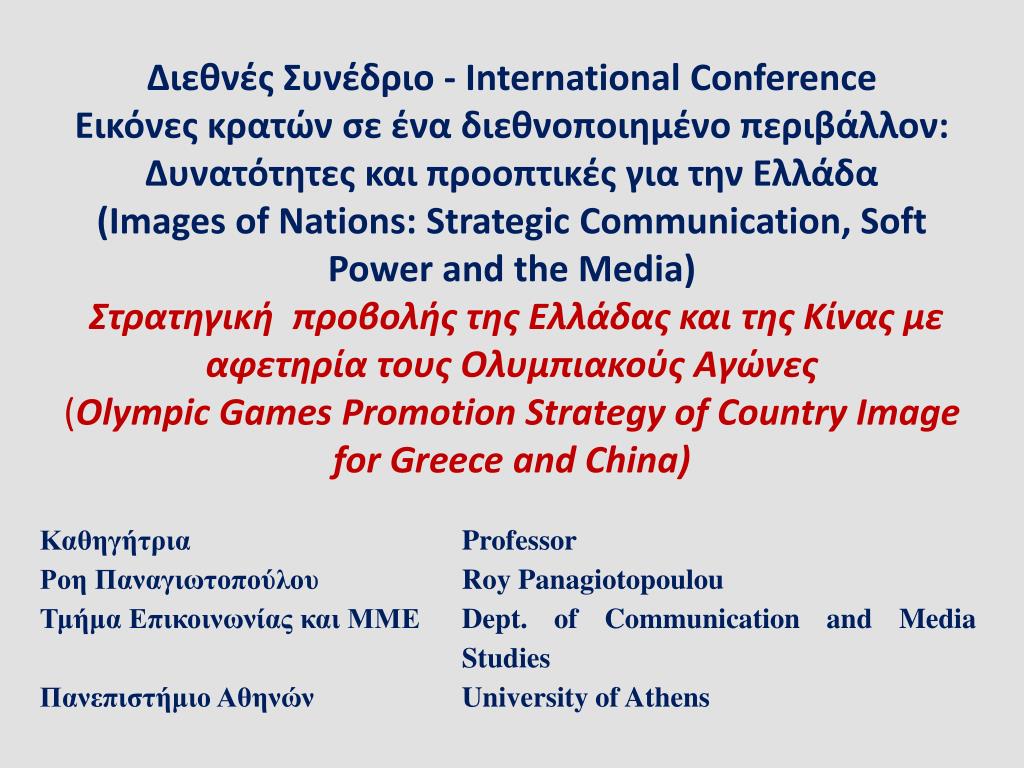 Διεθνές Συνέδριο - International Conference
Εικόνες κρατών σε ένα διεθνοποιημένο περιβάλλον: Δυνατότητες και προοπτικές για την Ελλάδα
(Images of Nations: Strategic Communication, Soft Power and the Media)
Στρατηγική προβολής της Ελλάδας και της Κίνας με αφετηρία τους Ολυμπιακούς Αγώνες
(Olympic Games Promotion Strategy of Country Image for Greece and China)

Καθηγήτρια
Ροη Παναγιωτοπούλου
Τμήμα Επικοινωνίας και ΜΜΕ

Πανεπιστήμιο Αθηνών

Professor
Roy Panagiotopoulou
Dept. of Communication and Media Studies
University of Athens